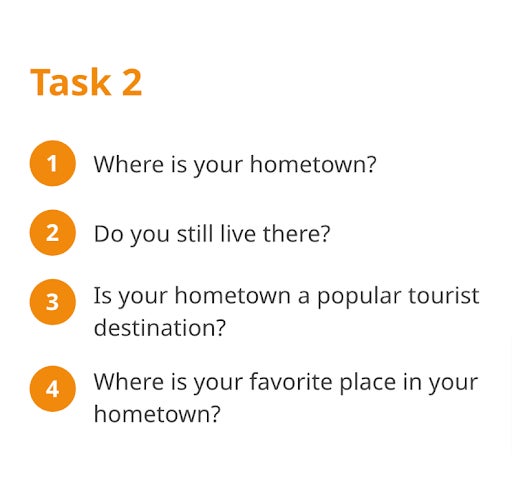 Task 2

1 Where is your hometown?

2 Do you still live there?

3 Is your hometown a popular tourist destination?

4 Where is your favorite place in your hometown?